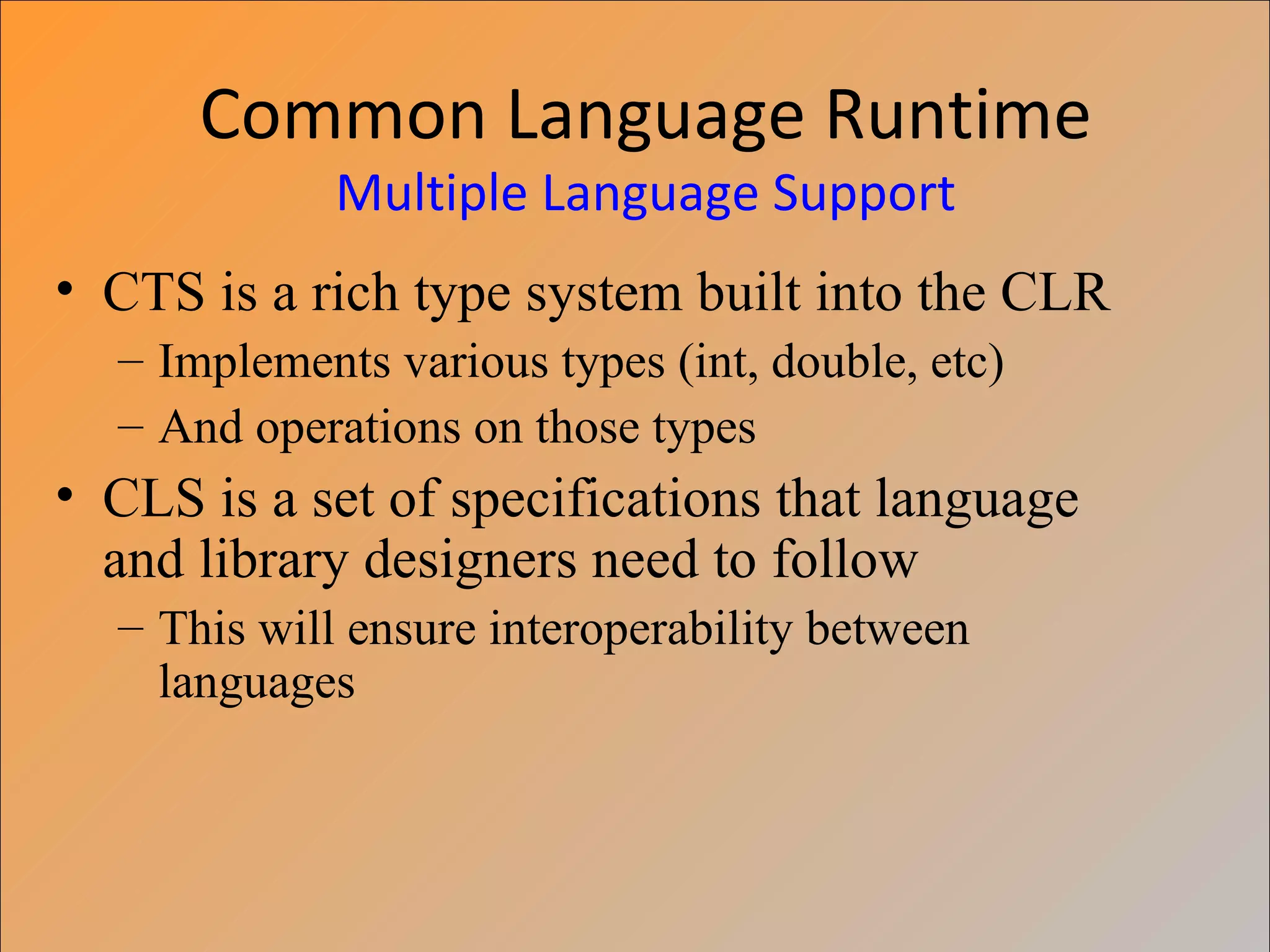 Common Language Runtime
Multiple Language Support

• CTS is a rich type system built into the CLR
– Implements various types (int, double, etc)
– And operations on those types

• CLS is a set of specifications that language and library designers need to follow
– This will ensure interoperability between languages